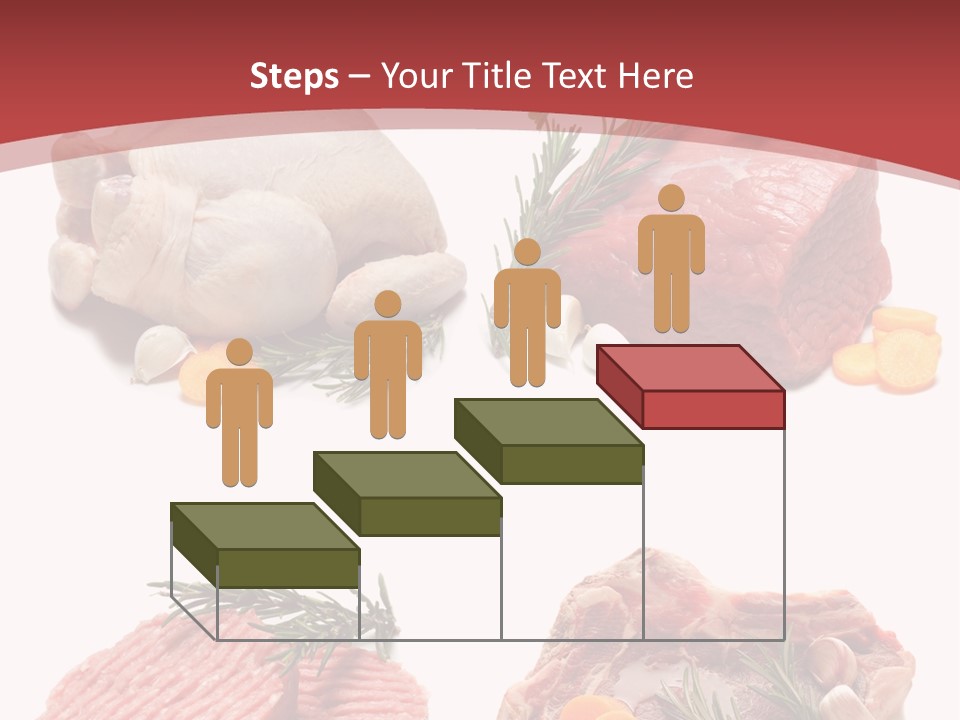 Steps – Your Title Text Here